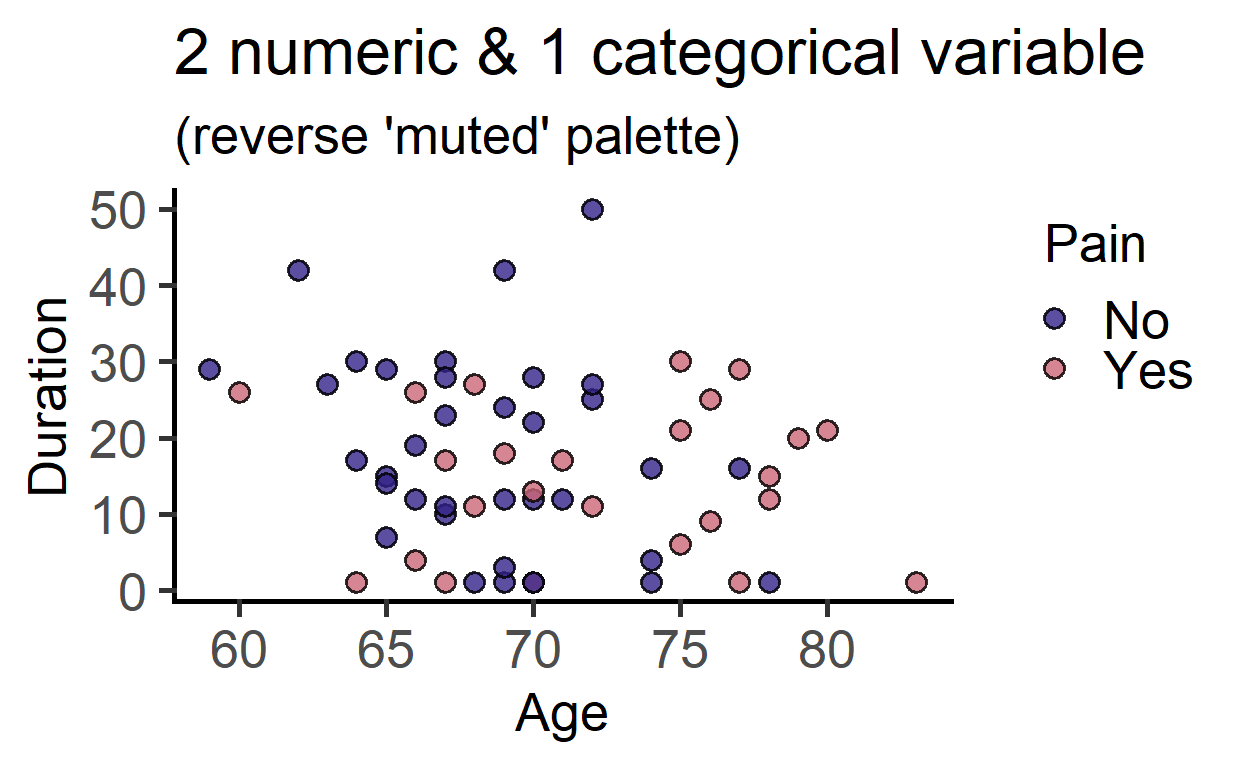 2 numeric & 1 categorical variable
(reverse 'muted' palette)

Duration
50
40
30
20
10
0

60 65 70 75 80
Age

Pain
No
Yes